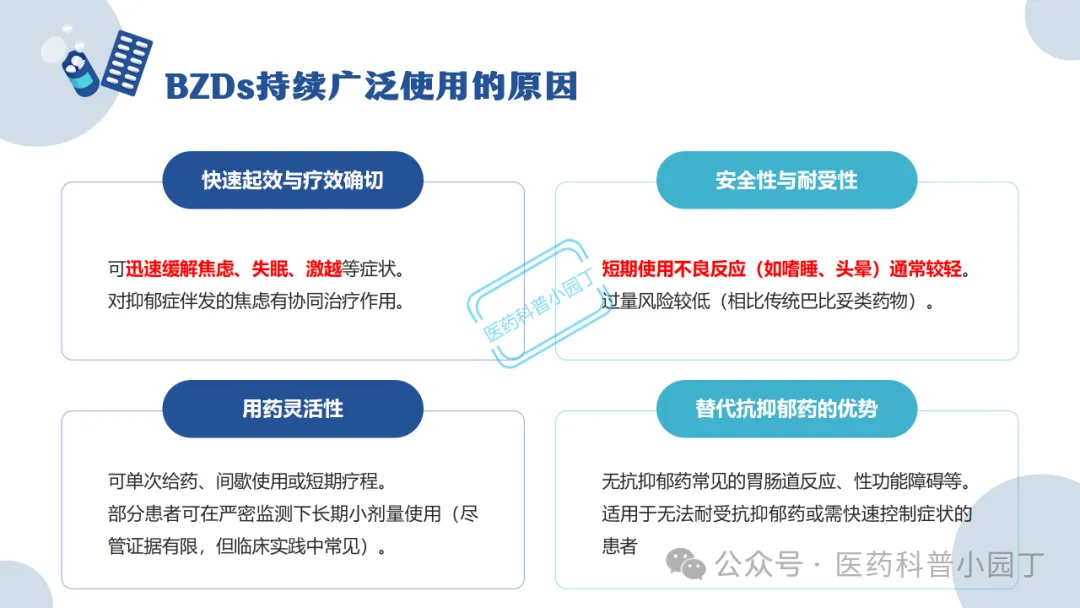 BZDs持续广泛使用的原因

快速起效与疗效确切

可迅速缓解焦虑、失眠、激越等症状。
对抑郁症伴发的焦虑有协同治疗作用。

安全性与耐受性

短期使用不良反应（如嗜睡、头晕）通常较轻。
过量风险较低（相比传统巴比妥类药物）。

医药科普小园丁

用药灵活性

可单次给药、间歇使用或短期疗程。
部分患者可在严密监测下长期小剂量使用（尽管证据有限，但临床实践中常见）。

替代抗抑郁药的优势

无抗抑郁药常见的胃肠道反应、性功能障碍等。
适用于无法耐受抗抑郁药或需快速控制症状的患者

公众号 · 医药科普小园丁